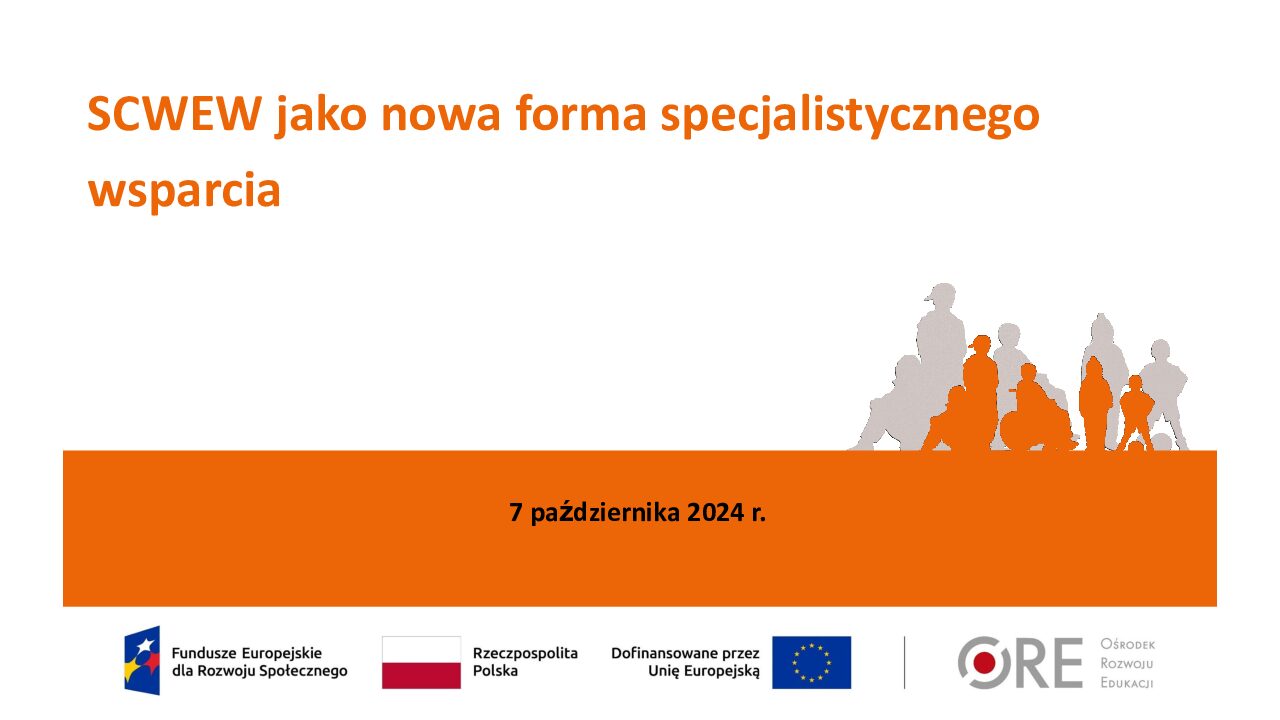 SCWEW jako nowa forma specjalistycznego wsparcia

7 października 2024 r.

Fundusze Europejskie dla Rozwoju Społecznego

Rzeczpospolita Polska

Dofinansowane przez Unię Europejską

ORE

Ośrodek Rozwoju Edukacji